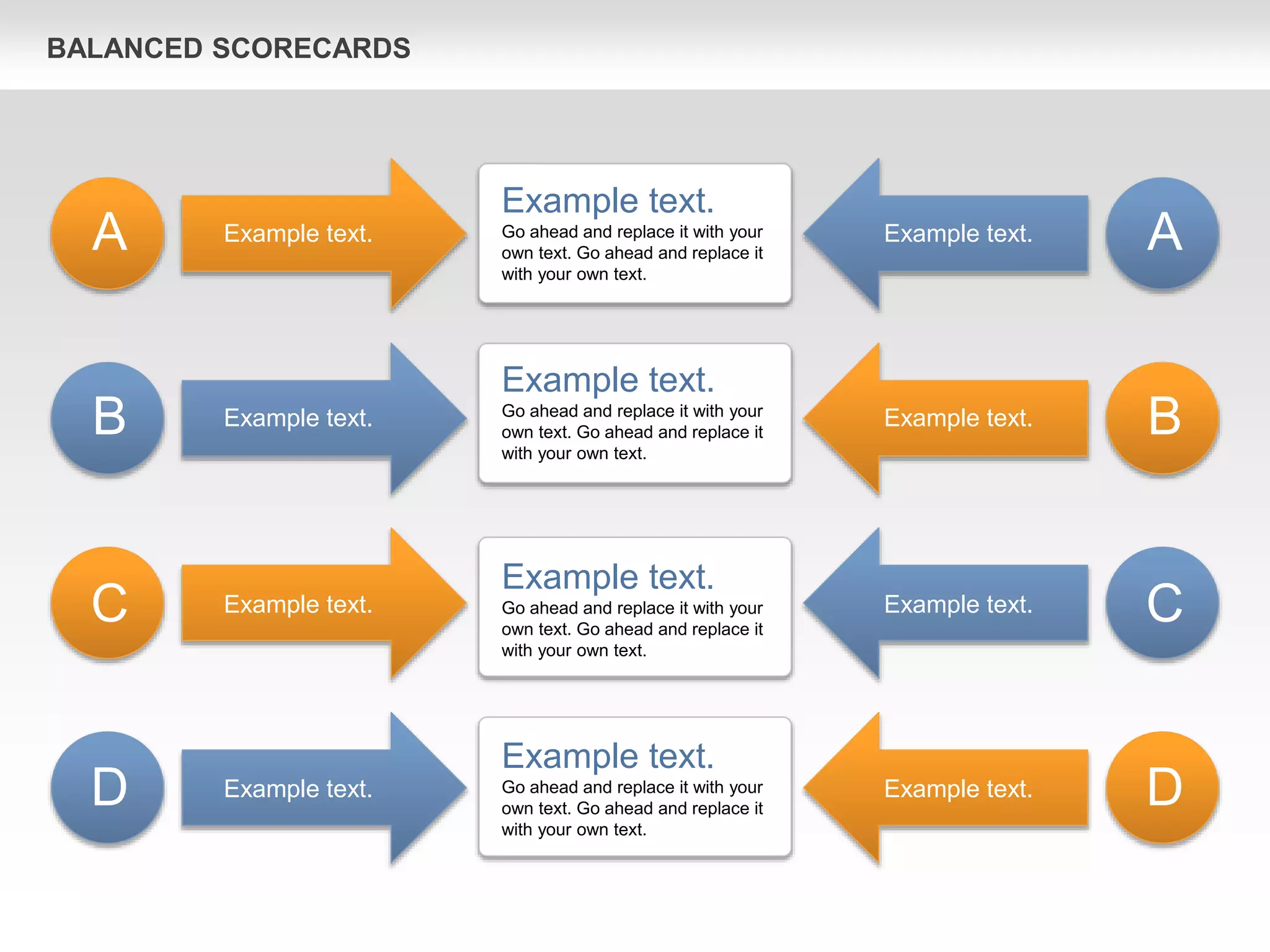 BALANCED SCORECARDS

A

Example text.

Example text.

Go ahead and replace it with your own text. Go ahead and replace it with your own text.

Example text.

A

B

Example text.

Example text.

Go ahead and replace it with your own text. Go ahead and replace it with your own text.

Example text.

B

C

Example text.

Example text.

Go ahead and replace it with your own text. Go ahead and replace it with your own text.

Example text.

C

D

Example text.

Example text.

Go ahead and replace it with your own text. Go ahead and replace it with your own text.

Example text.

D